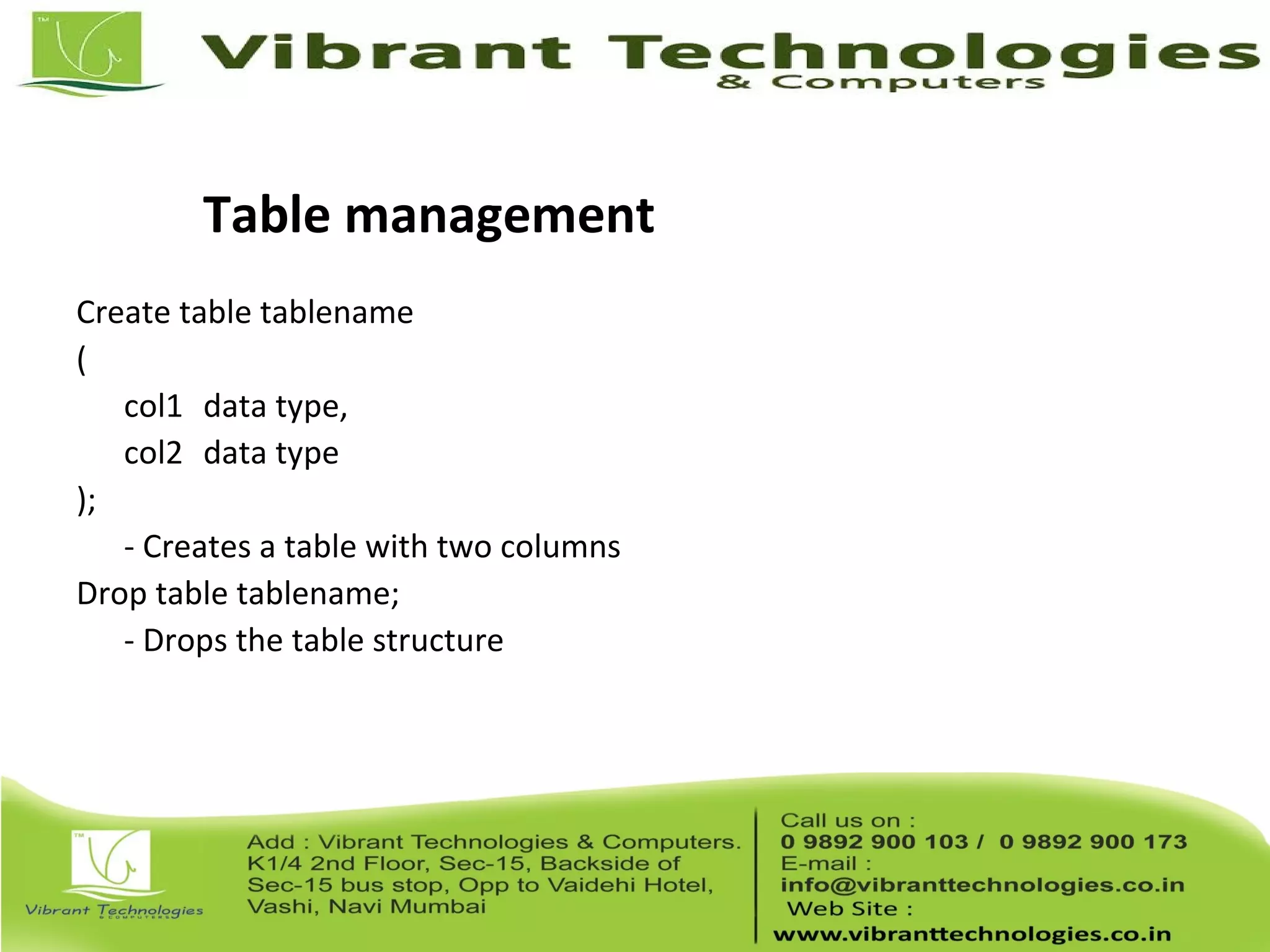 TM

Vibrant Technologies
& Computers

Table management

Create table tablename
(
col1 data type,
col2 data type
);
- Creates a table with two columns
Drop table tablename;
- Drops the table structure

TM

Vibrant Technologies
& COMPUTERS

Add : Vibrant Technologies & Computers. K1/4 2nd Floor, Sec-15, Backside of Sec-15 bus stop, Opp to Vaidehi Hotel, Vashi, Navi Mumbai

Call us on :
0 9892 900 103 / 0 9892 900 173
E-mail :
info@vibranttechnologies.co.in
Web Site :
www.vibranttechnologies.co.in